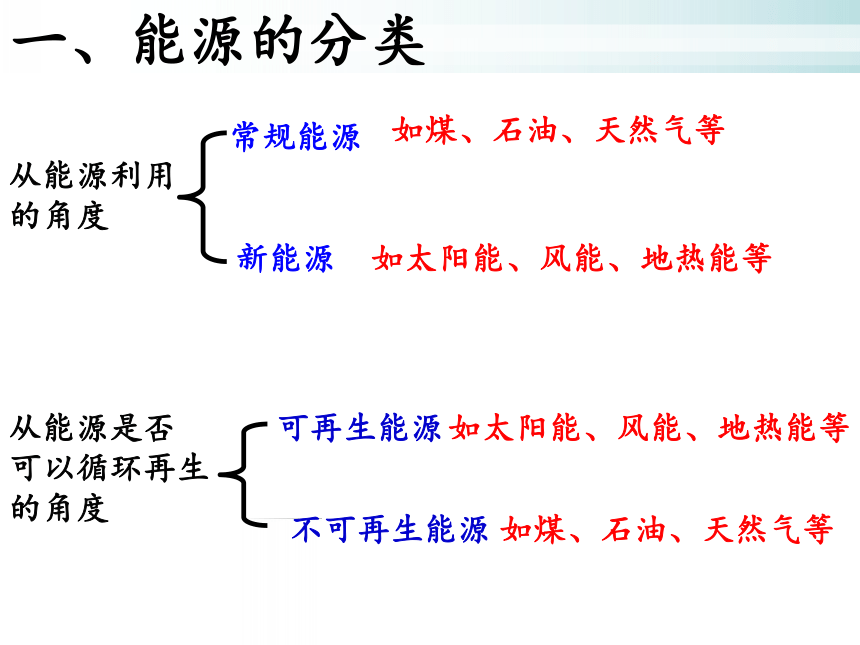 一、能源的分类

从能源利用的角度

常规能源 如煤、石油、天然气等

新能源 如太阳能、风能、地热能等

从能源是否可以循环再生的角度

可再生能源 如太阳能、风能、地热能等

不可再生能源 如煤、石油、天然气等